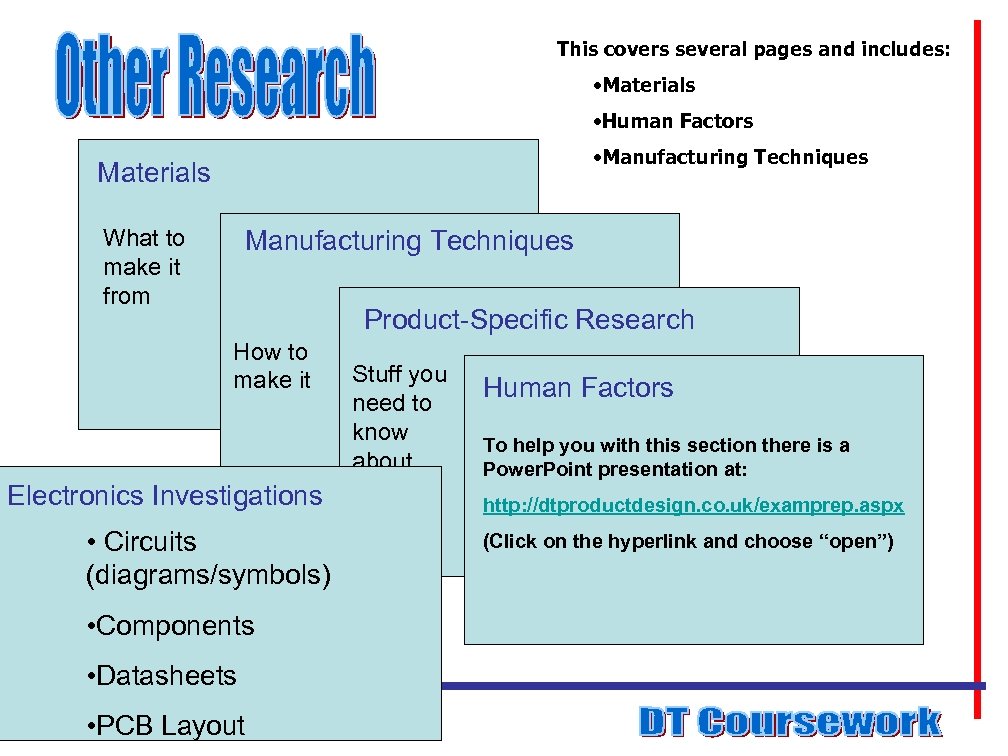 Other Research

This covers several pages and includes:

•Materials

•Human Factors

•Manufacturing Techniques

Materials

What to make it from

Manufacturing Techniques

How to make it

Product-Specific Research

Stuff you need to know about

Human Factors

To help you with this section there is a PowerPoint presentation at:

http://dtproductdesign.co.uk/examprep.aspx

(Click on the hyperlink and choose “open”)

Electronics Investigations

• Circuits (diagrams/symbols)

•Components

•Datasheets

•PCB Layout

DT Coursework